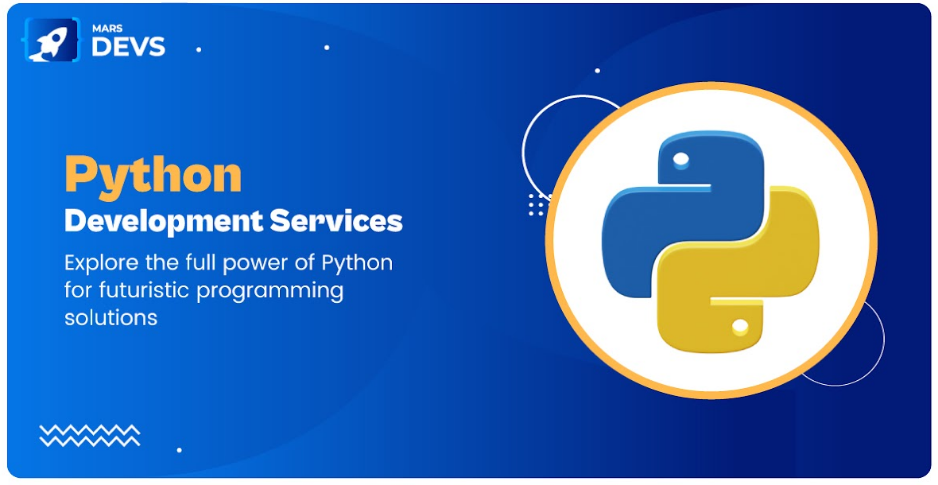 MARS DEVS

Python
Development Services

Explore the full power of Python for futuristic programming solutions